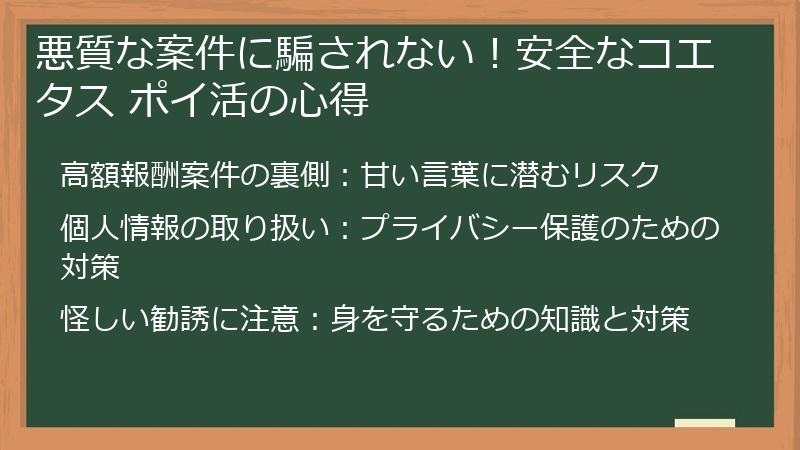 悪質な案件に騙されない！安全なコエタス ポイ活の心得

高額報酬案件の裏側：甘い言葉に潜むリスク

個人情報の取り扱い：プライバシー保護のための対策

怪しい勧誘に注意：身を守るための知識と対策